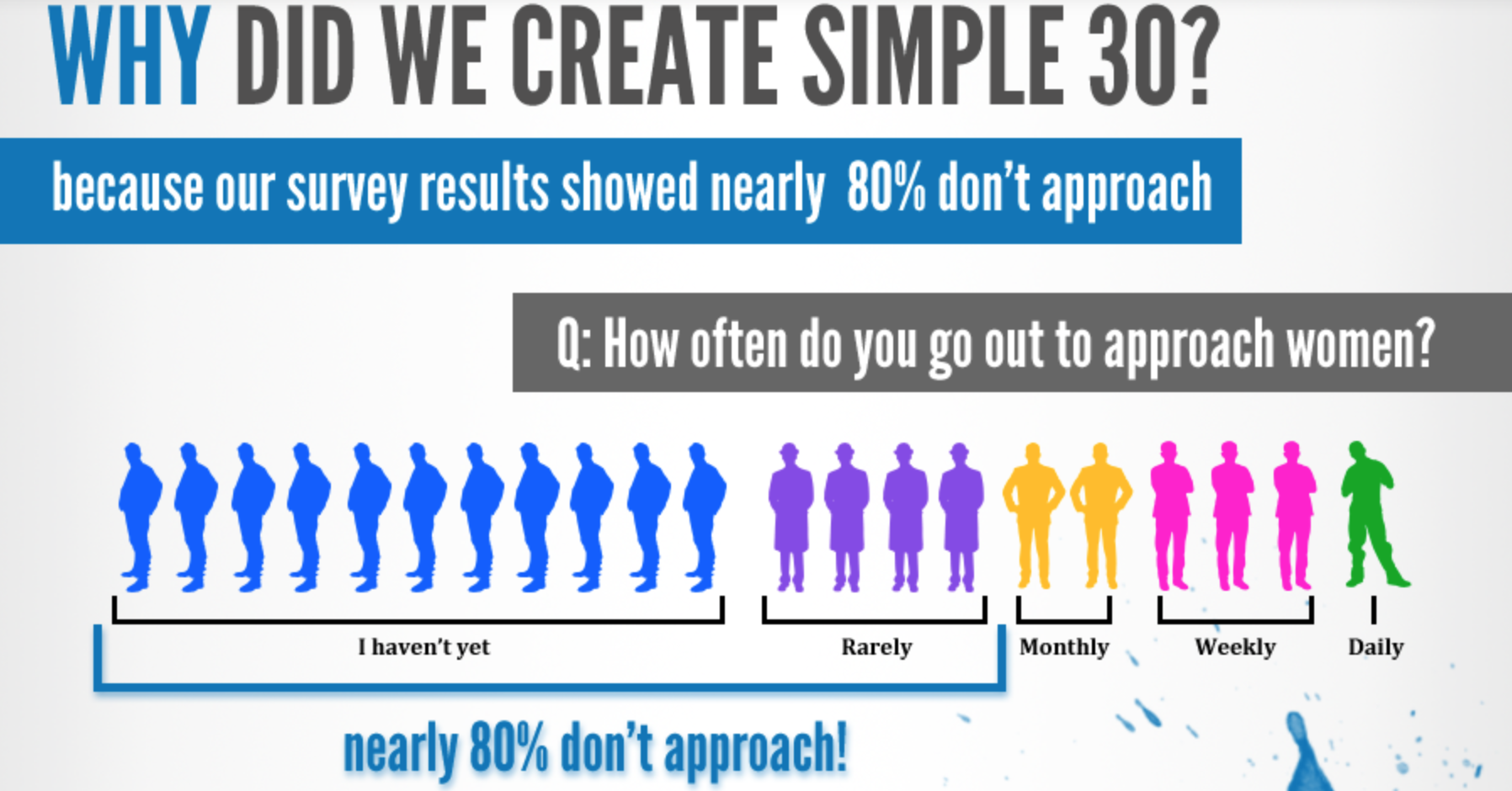 WHY DID WE CREATE SIMPLE 30?

because our survey results showed nearly 80% don't approach

Q: How often do you go out to approach women?

I haven't yet

Rarely

Monthly

Weekly

Daily

nearly 80% don't approach!